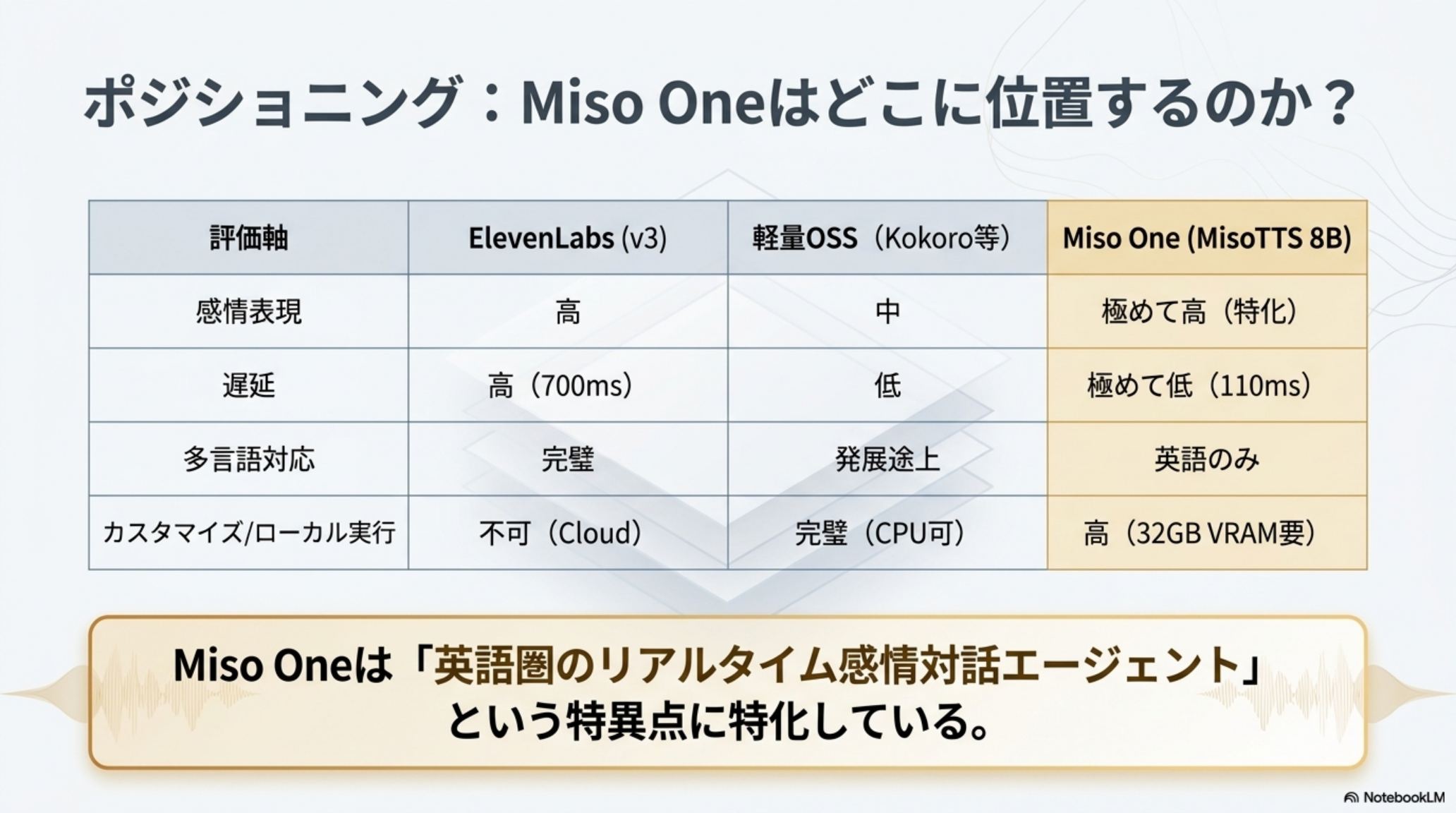 ポジショニング：Miso Oneはどこに位置するのか？

| 評価軸 | ElevenLabs (v3) | 軽量OSS（Kokoro等） | Miso One (MisoTTS 8B) |
|---|---|---|---|
| 感情表現 | 高 | 中 | 極めて高（特化） |
| 遅延 | 高（700ms） | 低 | 極めて低（110ms） |
| 多言語対応 | 完璧 | 発展途上 | 英語のみ |
| カスタマイズ/ローカル実行 | 不可（Cloud） | 完璧（CPU可） | 高（32GB VRAM要） |

Miso Oneは「英語圏のリアルタイム感情対話エージェント」という特異点に特化している。

NotebookLM